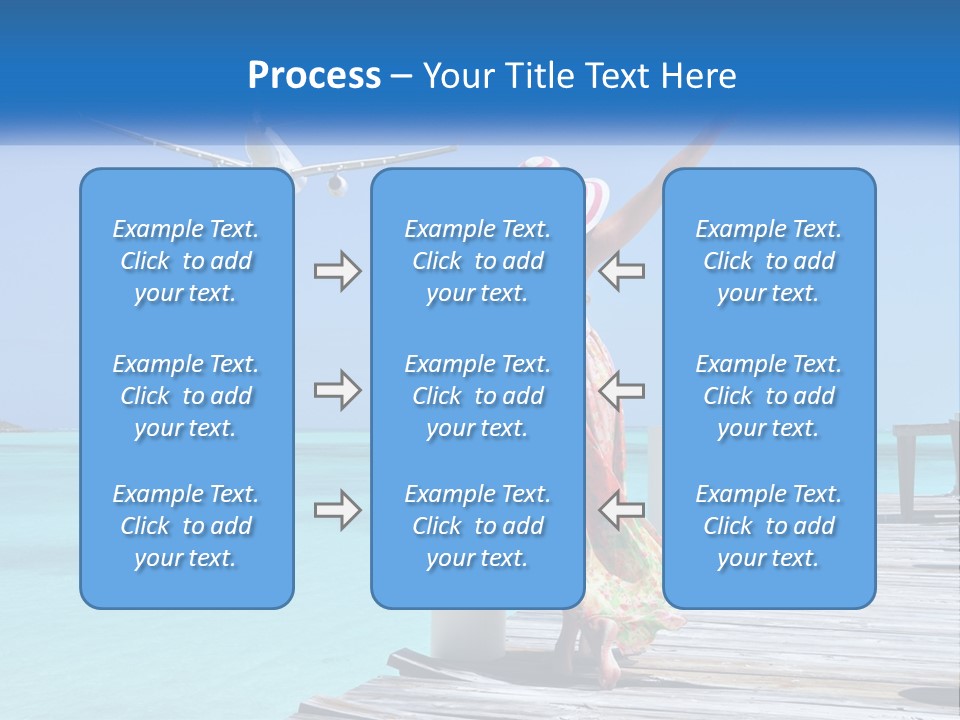 Process – Your Title Text Here

Example Text. Click to add your text.

Example Text. Click to add your text.

Example Text. Click to add your text.

Example Text. Click to add your text.

Example Text. Click to add your text.

Example Text. Click to add your text.

Example Text. Click to add your text.

Example Text. Click to add your text.

Example Text. Click to add your text.